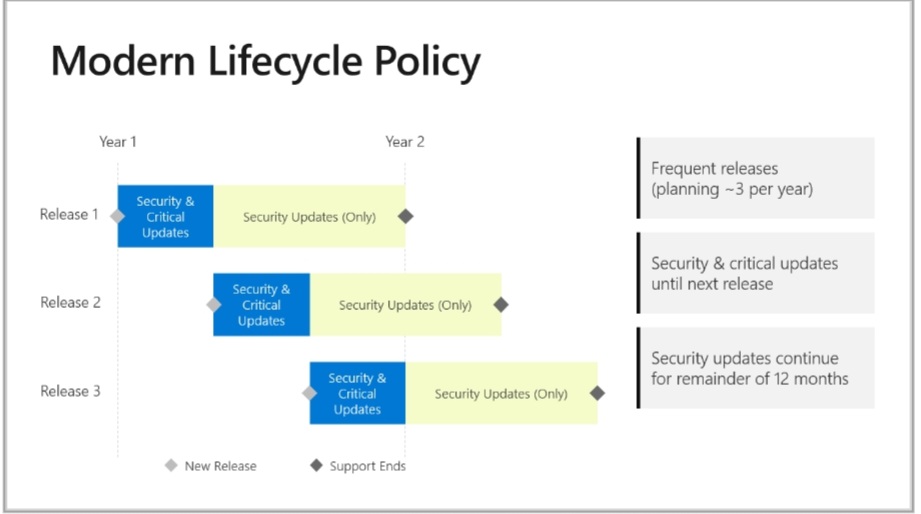 Modern Lifecycle Policy

Year 1

Year 2

Release 1

Security & Critical Updates

Security Updates (Only)

Release 2

Security & Critical Updates

Security Updates (Only)

Release 3

Security & Critical Updates

Security Updates (Only)

New Release

Support Ends

Frequent releases (planning ~3 per year)

Security & critical updates until next release

Security updates continue for remainder of 12 months